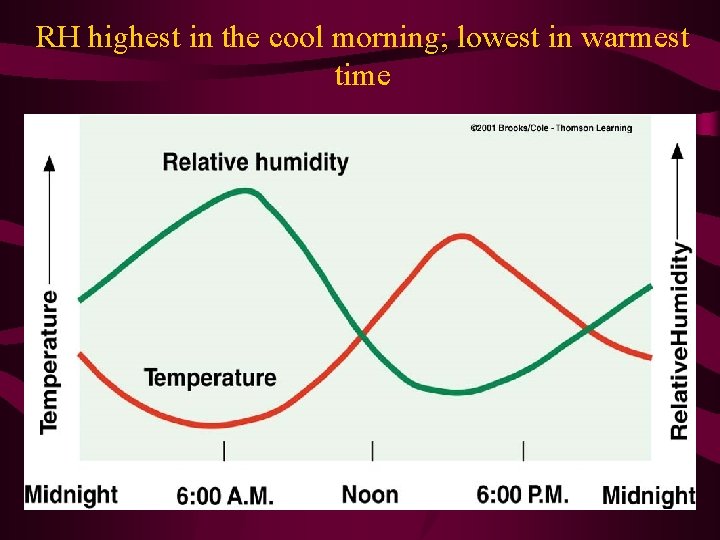 RH highest in the cool morning; lowest in warmest time

©2001 Brooks/Cole - Thomson Learning

Relative humidity

Temperature

Temperature

RelativeHumidity

Midnight 6:00 A.M. Noon 6:00 P.M. Midnight